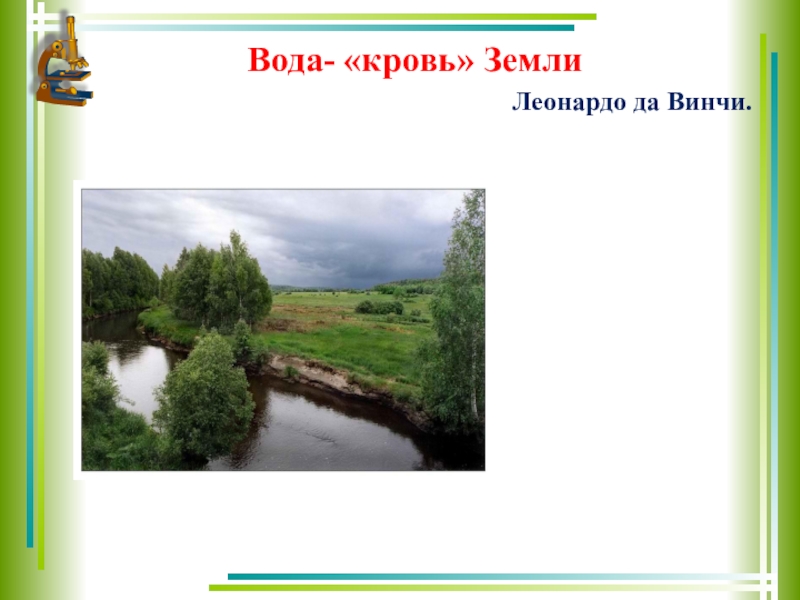 Вода- «кровь» Земли

Леонардо да Винчи.